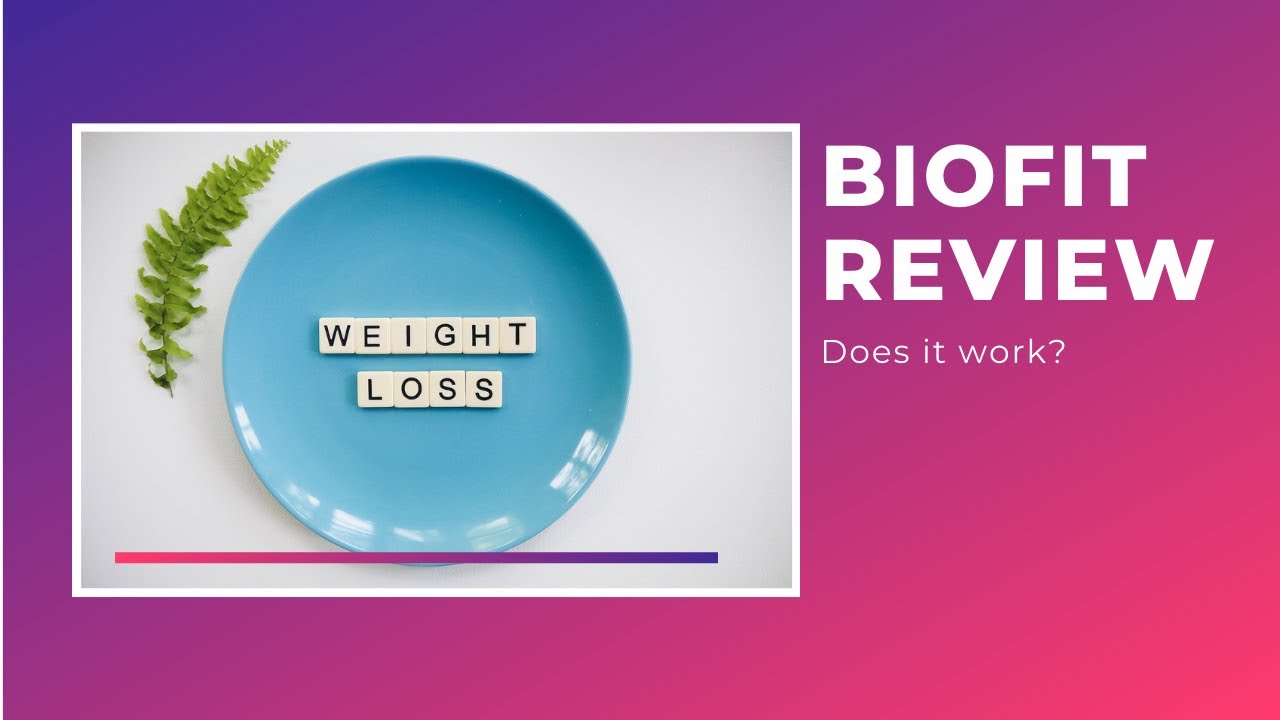 WEIGHT
LOSS

BIOFIT
REVIEW

Does it work?